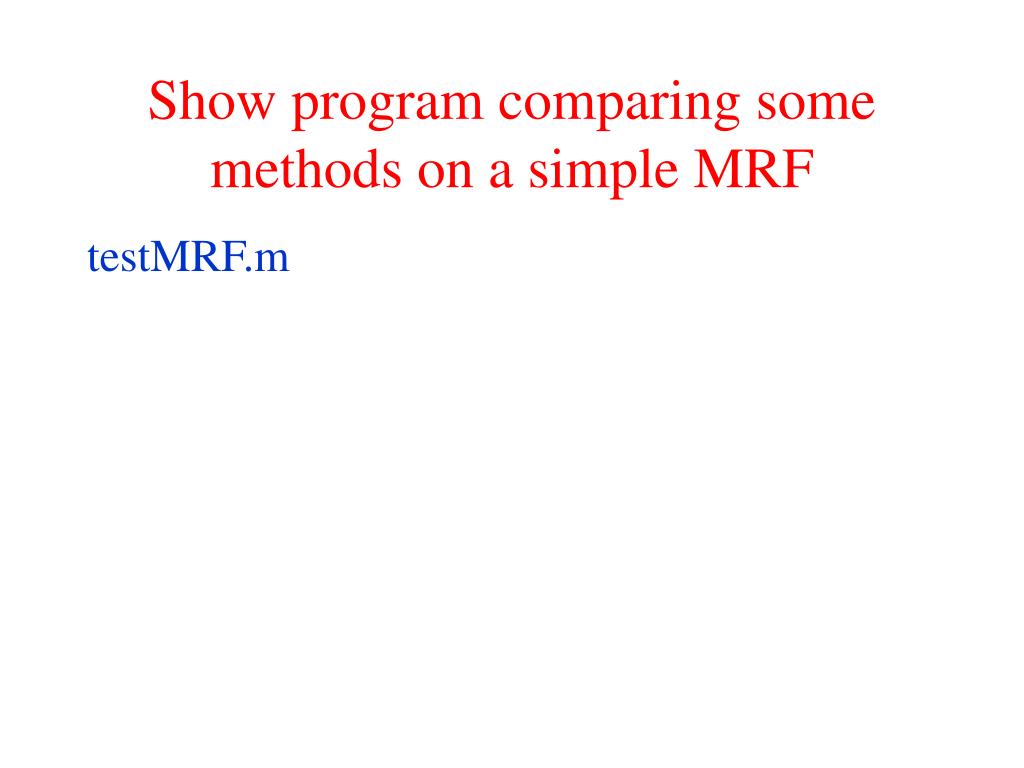 Show program comparing some methods on a simple MRF

testMRF.m